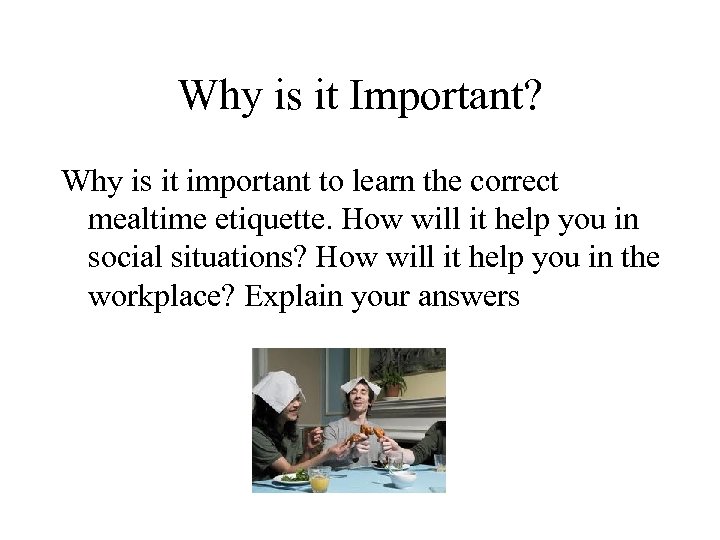 Why is it Important?

Why is it important to learn the correct mealtime etiquette. How will it help you in social situations? How will it help you in the workplace? Explain your answers